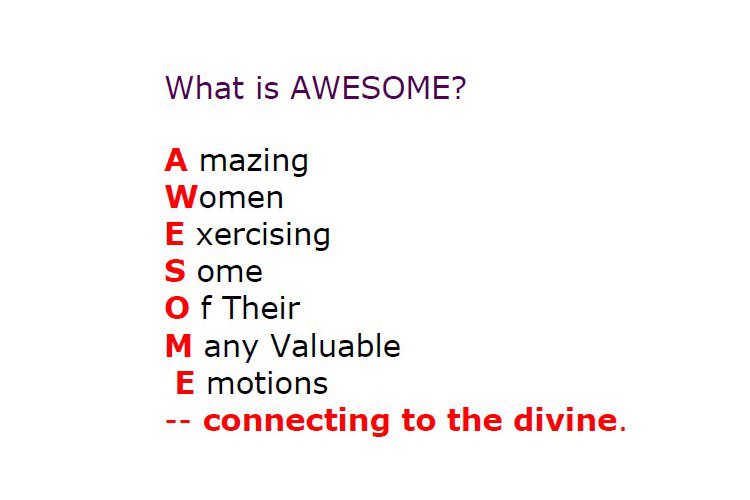 What is AWESOME?

A mazing
Women
E xercising
S ome
O f Their
M any Valuable
E motions
-- connecting to the divine.